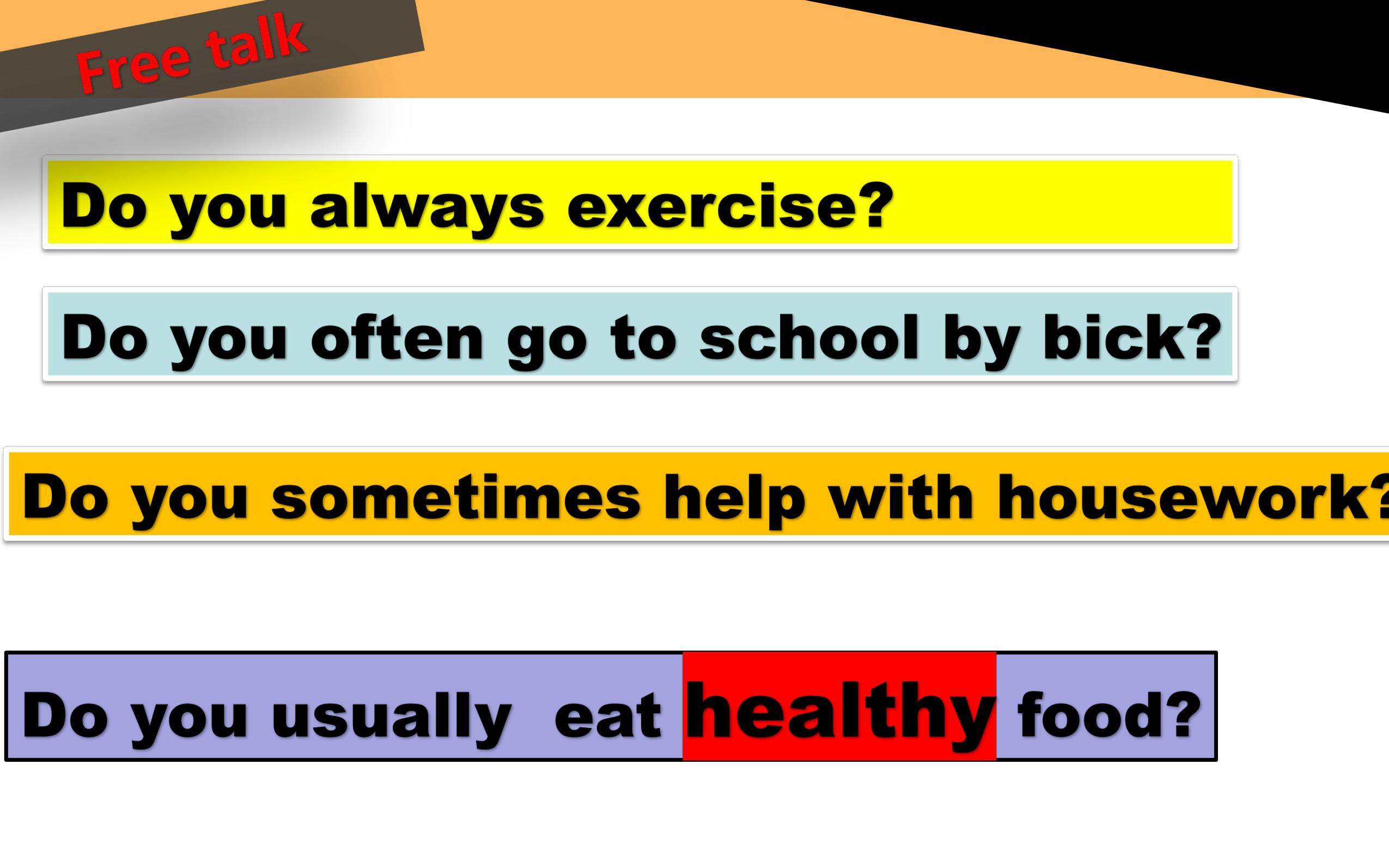 Free talk

Do you always exercise?

Do you often go to school by bick?

Do you sometimes help with housework?

Do you usually eat healthy food?